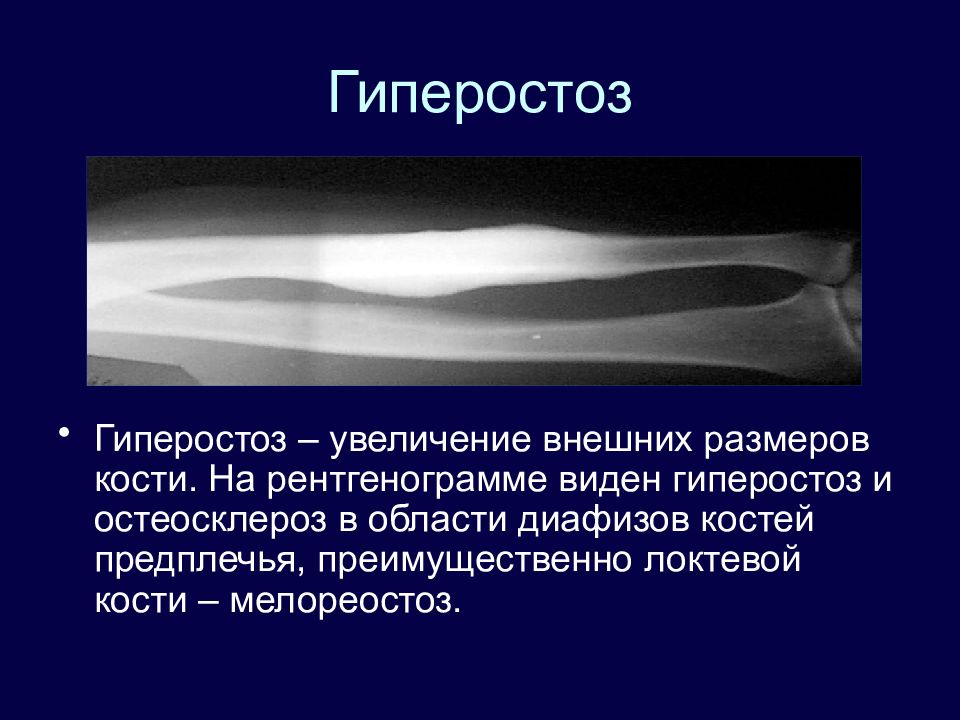 Гиперостоз

• Гиперостоз – увеличение внешних размеров кости. На рентгенограмме виден гиперостоз и остеосклероз в области диафизов костей предплечья, преимущественно локтевой кости – мелореостоз.